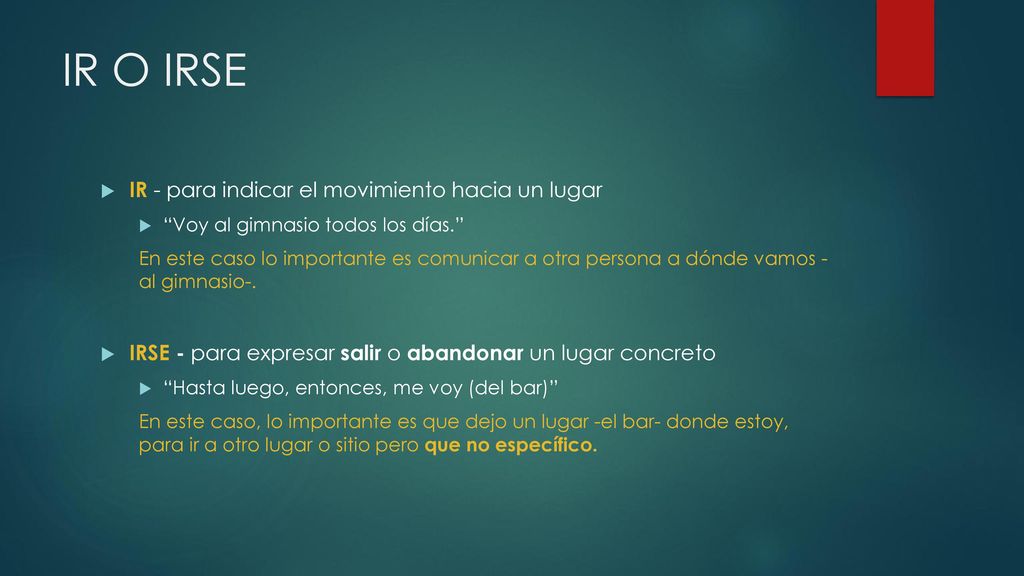 IR O IRSE

IR - para indicar el movimiento hacia un lugar

“Voy al gimnasio todos los días.”

En este caso lo importante es comunicar a otra persona a dónde vamos - al gimnasio-.

IRSE - para expresar salir o abandonar un lugar concreto

“Hasta luego, entonces, me voy (del bar)”

En este caso, lo importante es que dejo un lugar -el bar- donde estoy, para ir a otro lugar o sitio pero que no específico.